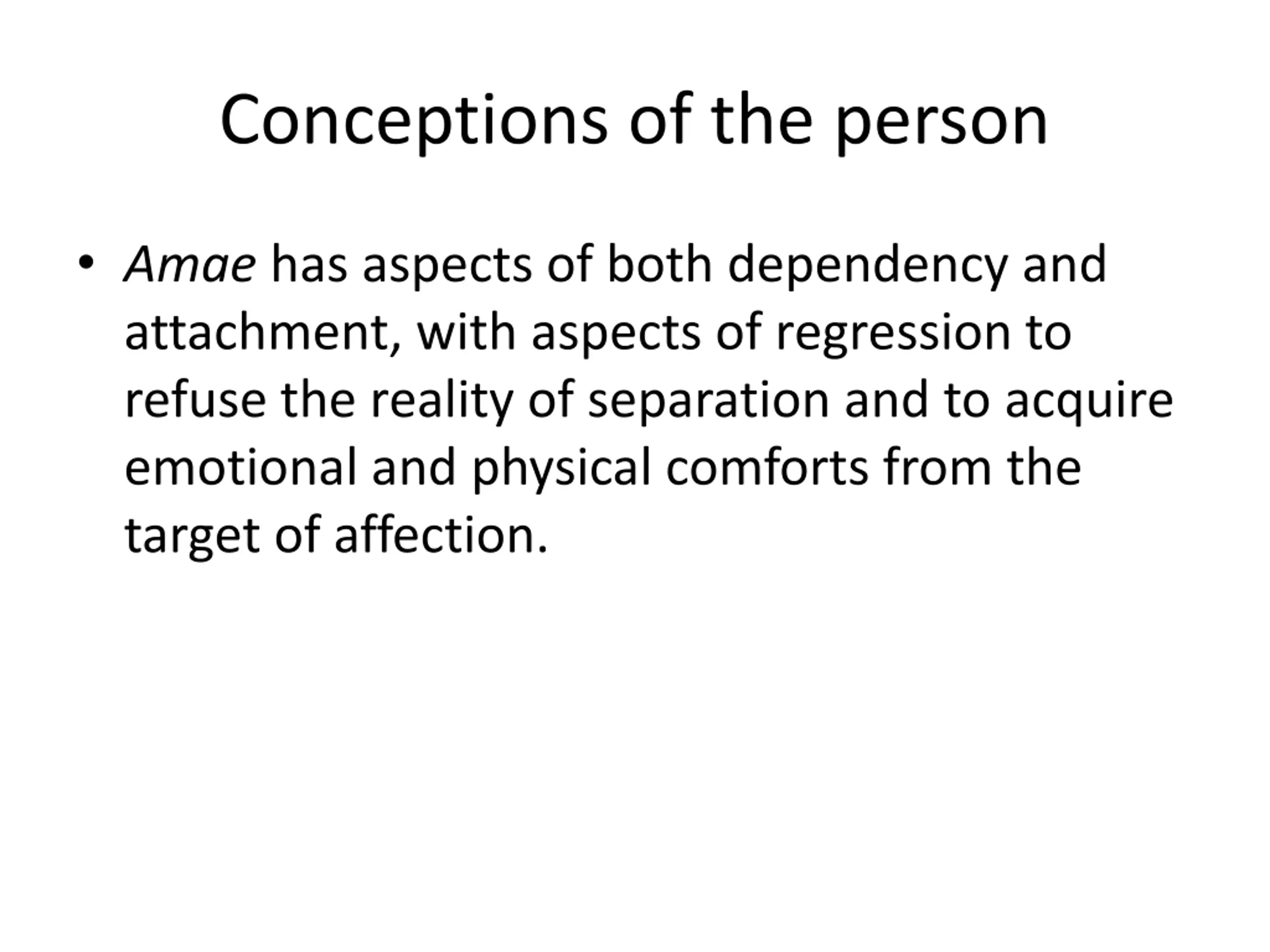 Conceptions of the person

• Amae has aspects of both dependency and attachment, with aspects of regression to refuse the reality of separation and to acquire emotional and physical comforts from the target of affection.